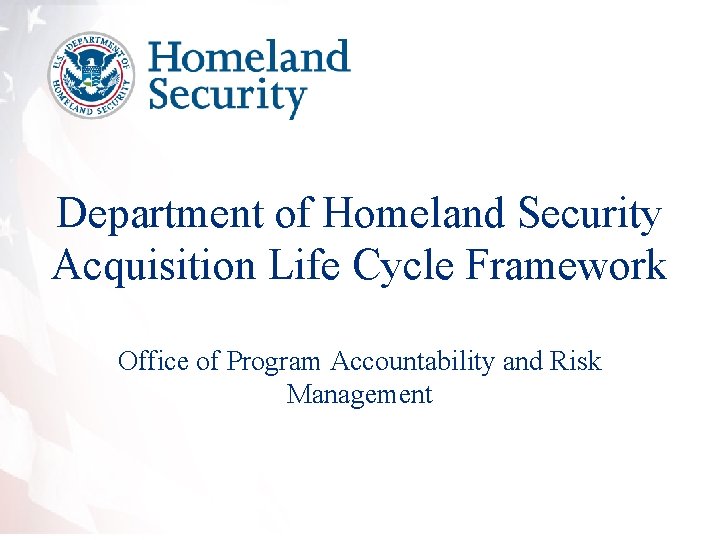 U.S. DEPARTMENT OF HOMELAND SECURITY

Homeland Security

Department of Homeland Security Acquisition Life Cycle Framework

Office of Program Accountability and Risk Management